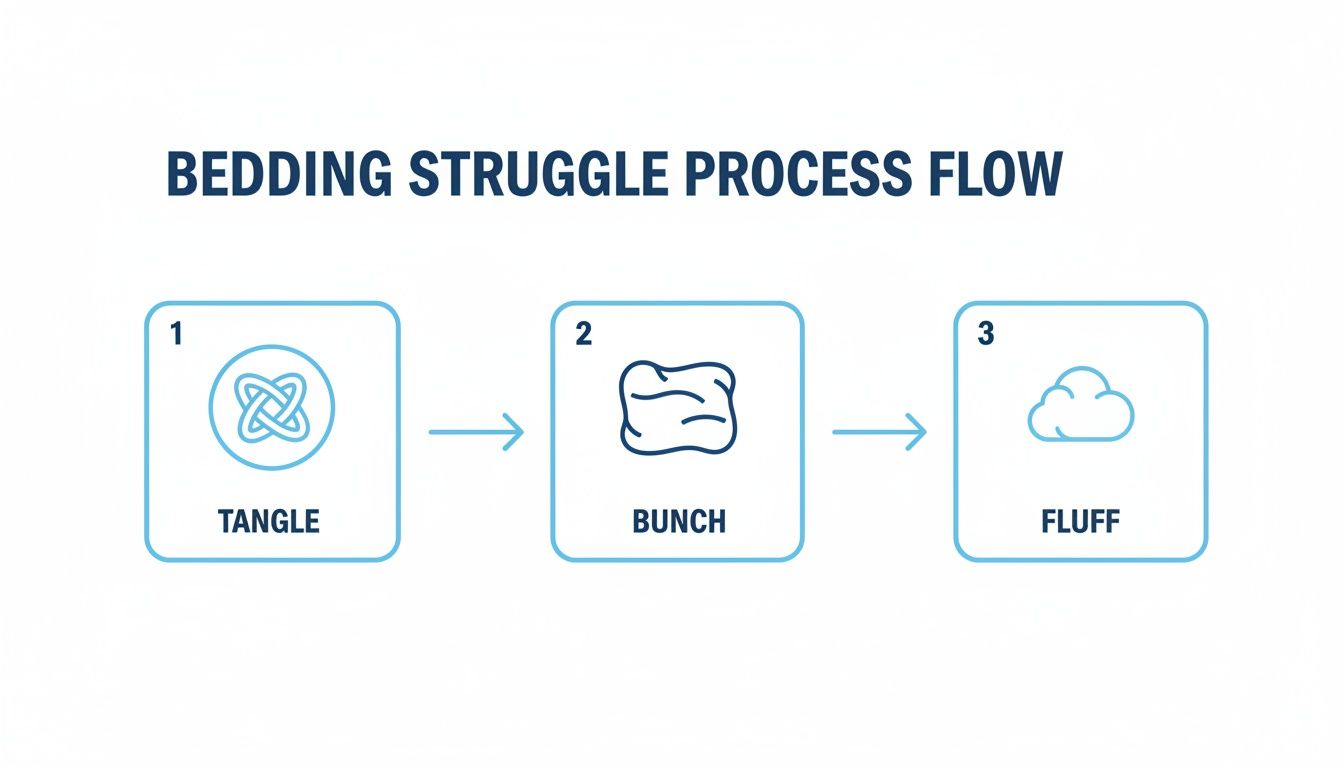 BEDDING STRUGGLE PROCESS FLOW

1
TANGLE

2
BUNCH

3
FLUFF